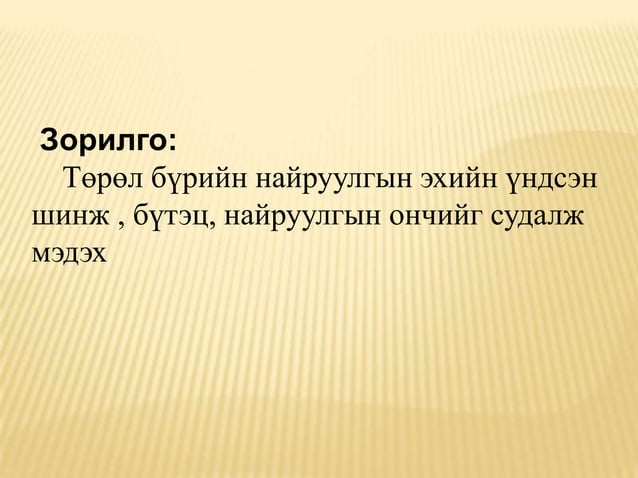 Зорилго:

Төрөл бүрийн найруулгын эхийн үндсэн шинж , бүтэц, найруулгын ончийг судалж мэдэх